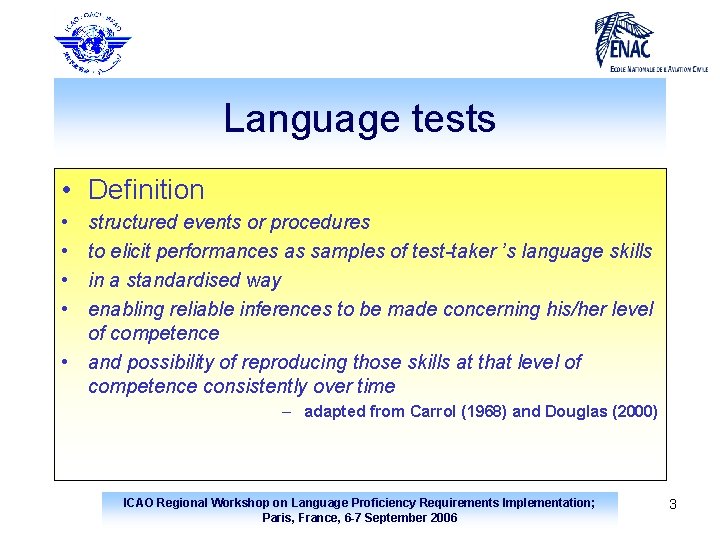 ICAO · OACI · ИКАО

ENAC
ECOLE NATIONALE DE L'AVIATION CIVILE

Language tests

• Definition
• structured events or procedures
• to elicit performances as samples of test-taker 's language skills
• in a standardised way
• enabling reliable inferences to be made concerning his/her level of competence
• and possibility of reproducing those skills at that level of competence consistently over time
– adapted from Carrol (1968) and Douglas (2000)

ICAO Regional Workshop on Language Proficiency Requirements Implementation; Paris, France, 6-7 September 2006

3